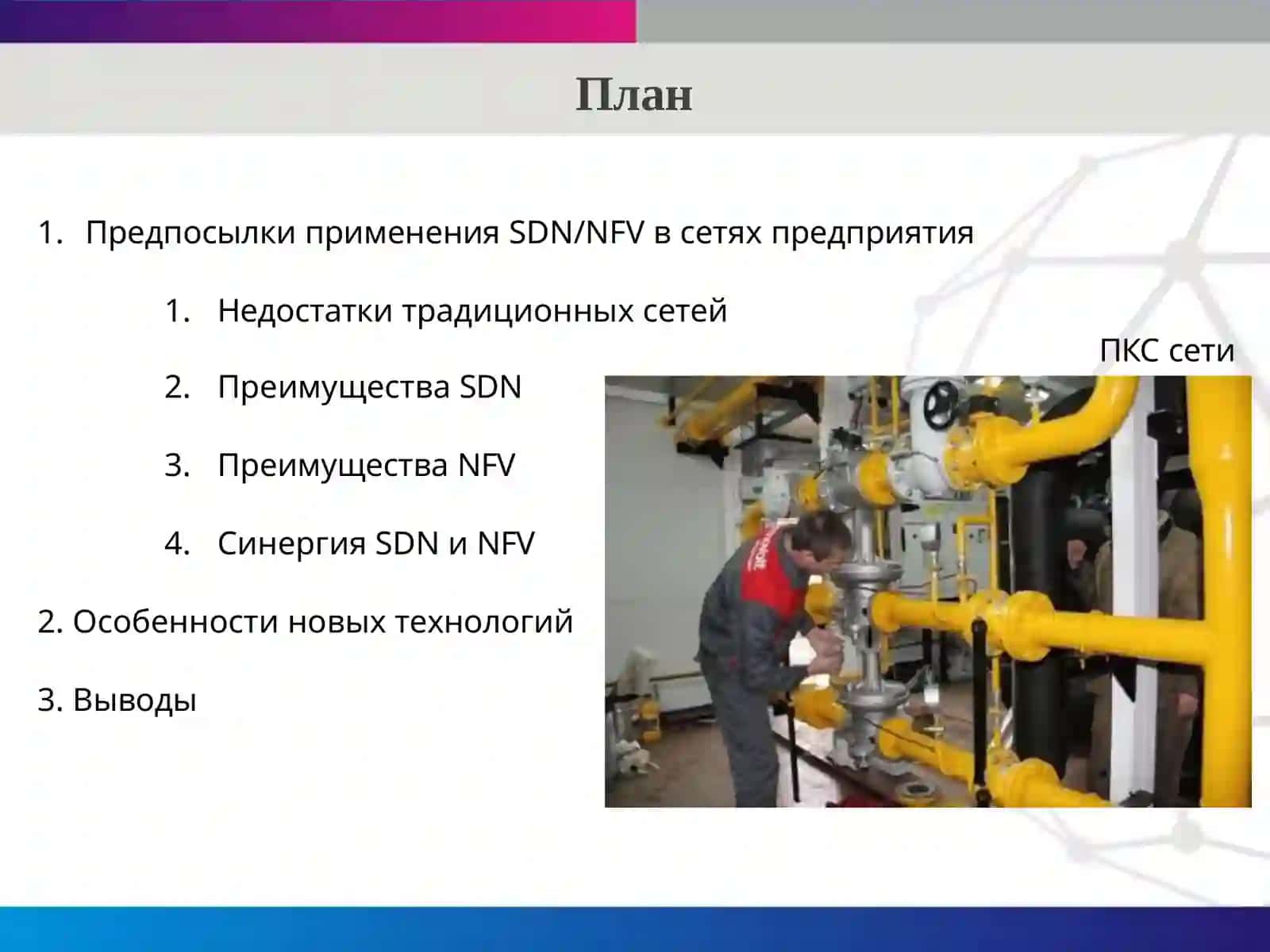 План

1. Предпосылки применения SDN/NFV в сетях предприятия

1. Недостатки традиционных сетей

2. Преимущества SDN

3. Преимущества NFV

4. Синергия SDN и NFV

2. Особенности новых технологий

3. Выводы

ПКС сети